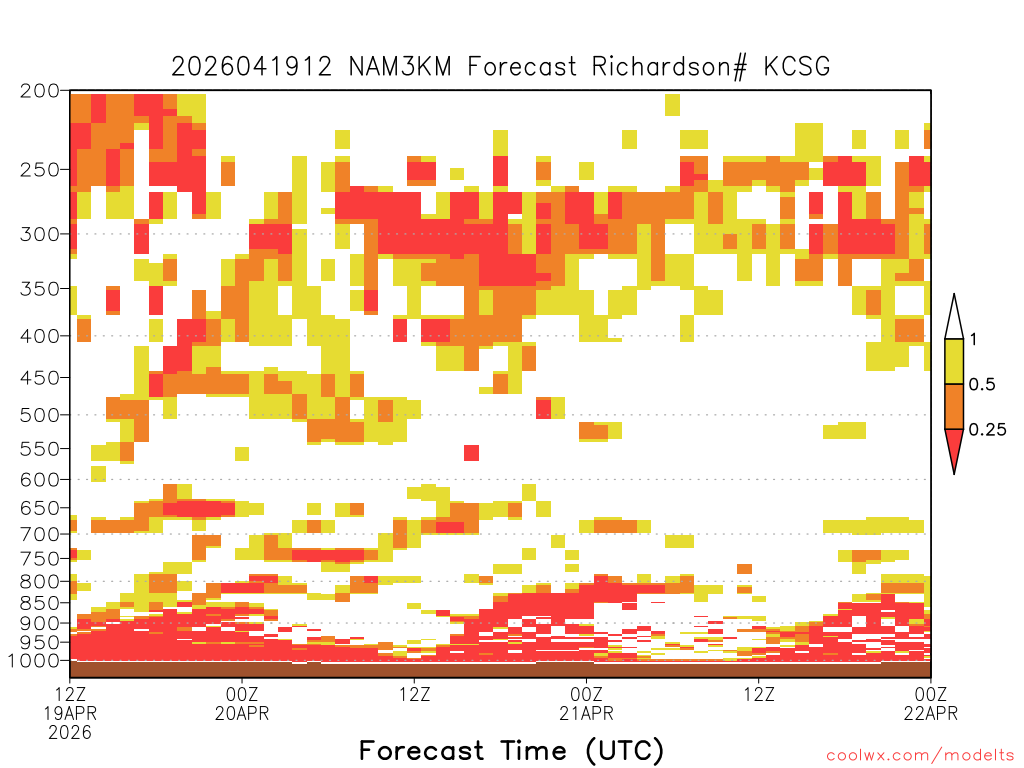 2026041912 NAM3KM Forecast Richardson# KCSG

200
250
300
350
400
450
500
550
600
650
700
750
800
850
900
950
1000

1
0.5
0.25

12Z
19APR
2026

00Z
20APR

12Z

00Z
21APR

12Z

00Z
22APR

Forecast Time (UTC)

coolwx.com/modelts